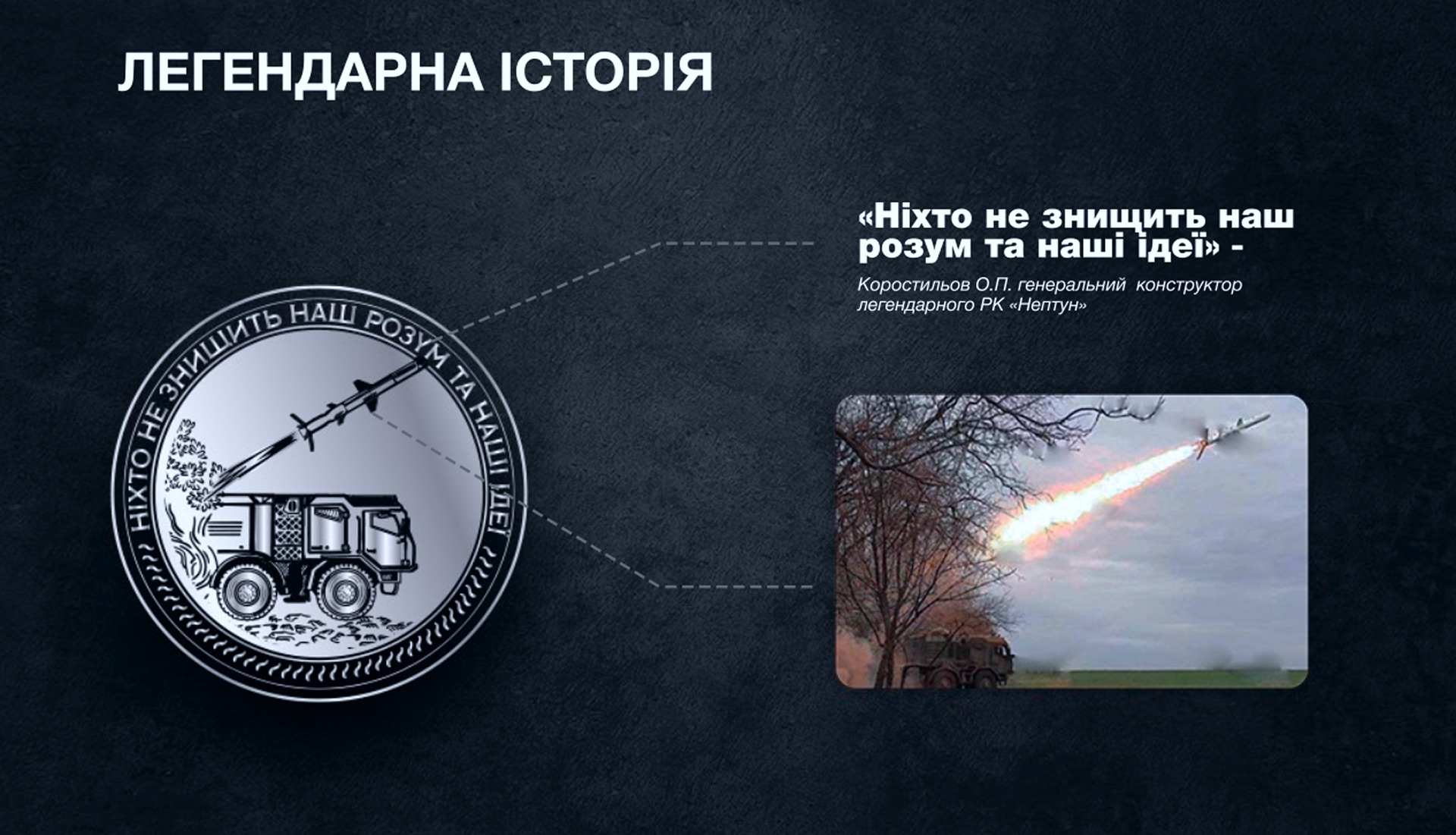 ЛЕГЕНДАРНА ІСТОРІЯ

НІХТО НЕ ЗНИЩИТЬ НАШ РОЗУМ ТА НАШІ ІДЕЇ

«Ніхто не знищить наш розум та наші ідеї» -

Коростильов О.П. генеральний конструктор легендарного РК «Нептун»